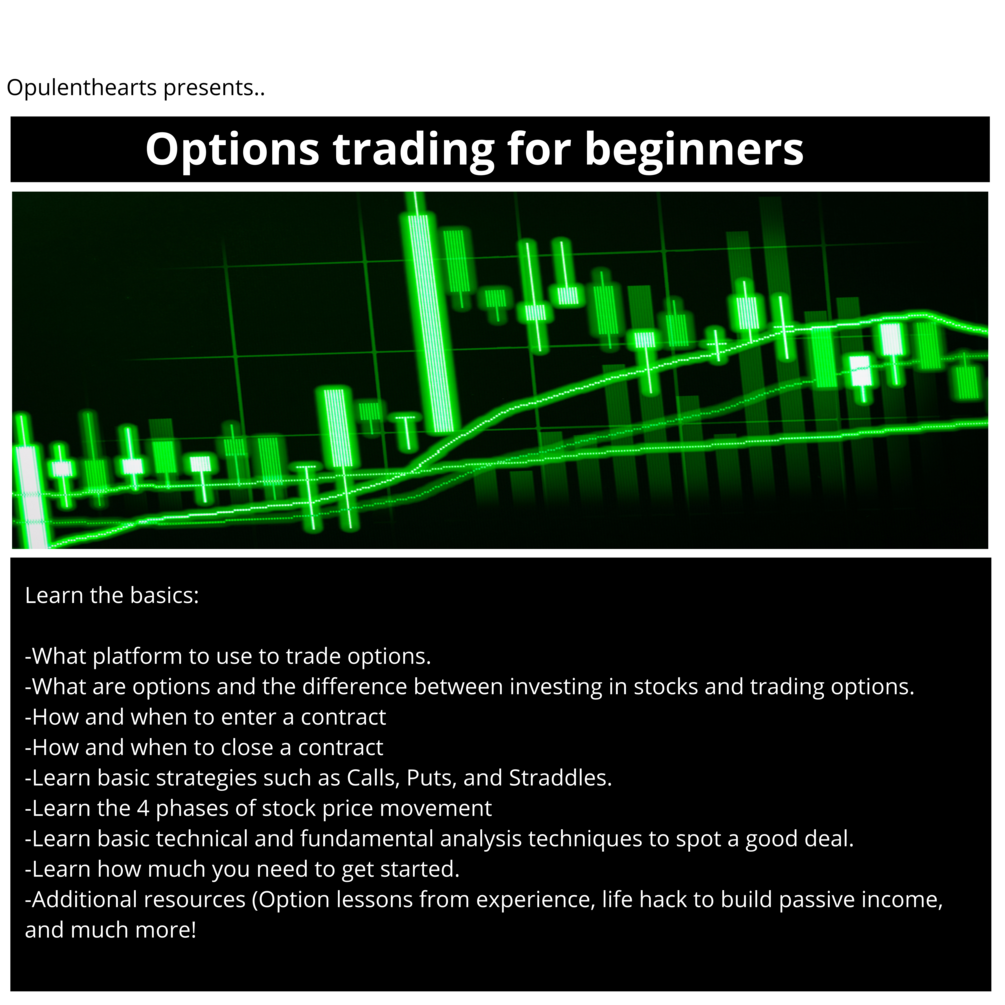 Opulenthearts presents..

Options trading for beginners

Learn the basics:

-What platform to use to trade options.
-What are options and the difference between investing in stocks and trading options.
-How and when to enter a contract
-How and when to close a contract
-Learn basic strategies such as Calls, Puts, and Straddles.
-Learn the 4 phases of stock price movement
-Learn basic technical and fundamental analysis techniques to spot a good deal.
-Learn how much you need to get started.
-Additional resources (Option lessons from experience, life hack to build passive income, and much more!